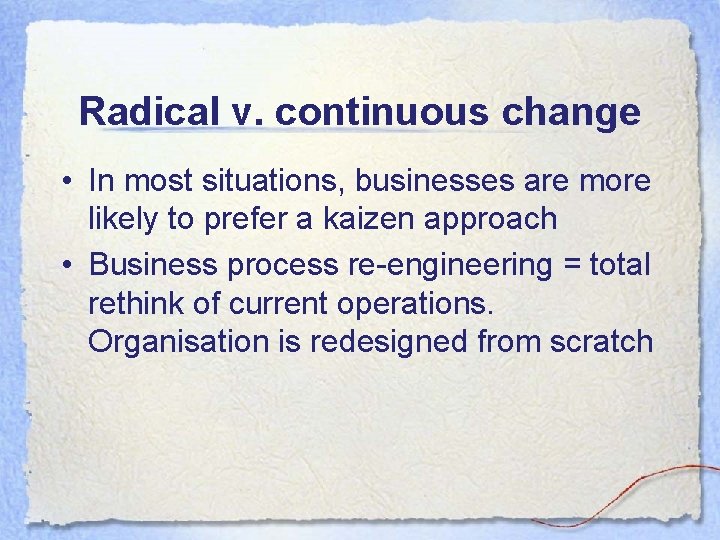 Radical v. continuous change

• In most situations, businesses are more likely to prefer a kaizen approach
• Business process re-engineering = total rethink of current operations. Organisation is redesigned from scratch